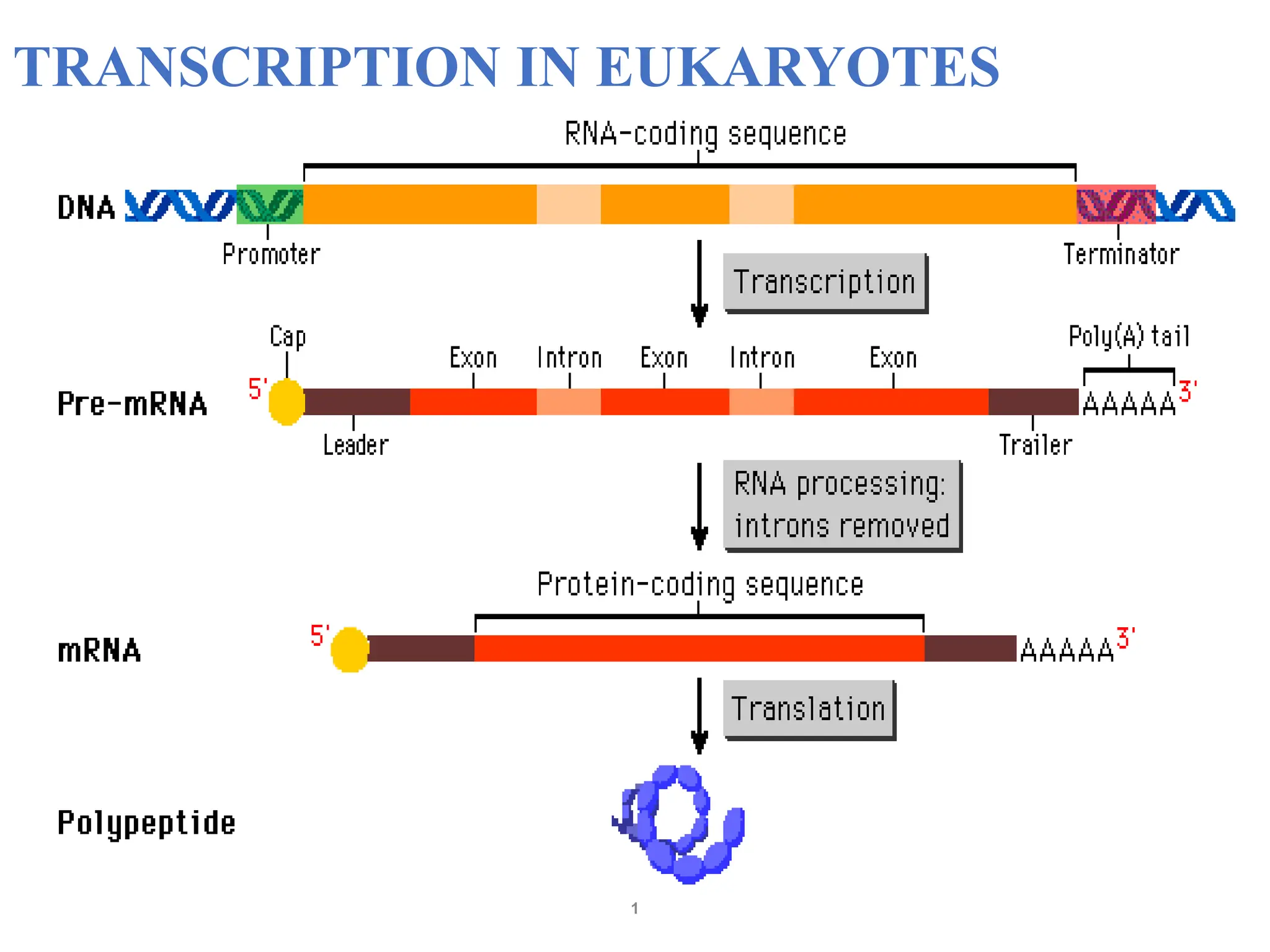 TRANSCRIPTION IN EUKARYOTES

RNA-coding sequence

DNA

Promoter

Terminator

Transcription

Cap

Exon

Intron

Exon

Intron

Exon

Poly(A) tail

Pre-mRNA

5'

AAAAA

3'

Leader

Trailer

RNA processing: introns removed

Protein-coding sequence

mRNA

5'

AAAAA

3'

Translation

Polypeptide

1